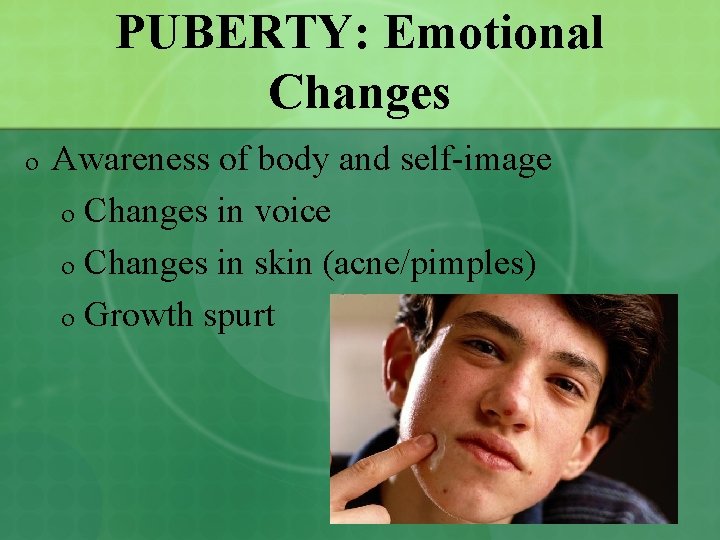 PUBERTY: Emotional Changes

o Awareness of body and self-image

o Changes in voice

o Changes in skin (acne/pimples)

o Growth spurt